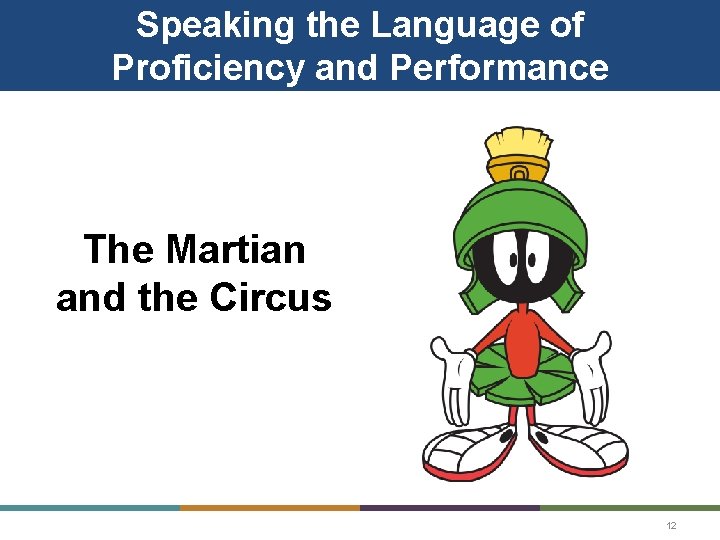 Speaking the Language of Proficiency and Performance

The Martian and the Circus

12